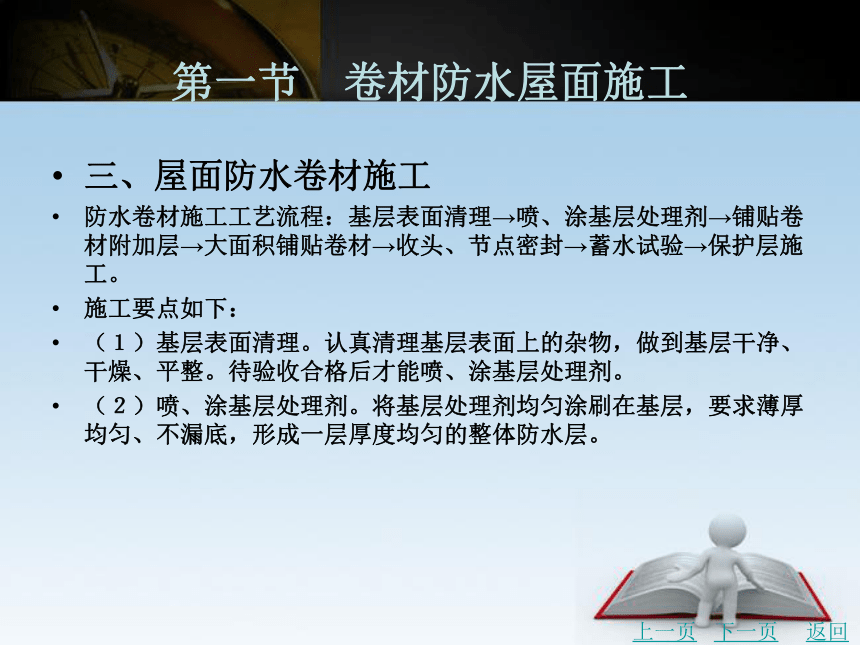 第一节　卷材防水屋面施工

• 三、屋面防水卷材施工

• 防水卷材施工工艺流程：基层表面清理→喷、涂基层处理剂→铺贴卷材附加层→大面积铺贴卷材→收头、节点密封→蓄水试验→保护层施工。

• 施工要点如下：

• （1）基层表面清理。认真清理基层表面上的杂物，做到基层干净、干燥、平整。待验收合格后才能喷、涂基层处理剂。

• （2）喷、涂基层处理剂。将基层处理剂均匀涂刷在基层，要求薄厚均匀、不漏底，形成一层厚度均匀的整体防水层。

上一页　下一页　返回